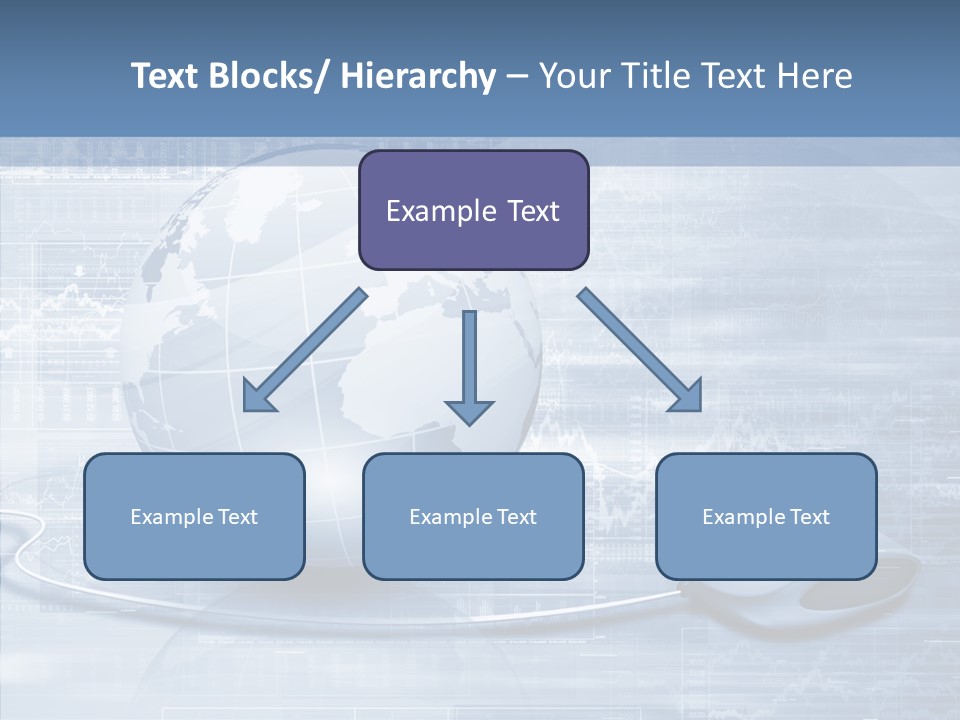 Text Blocks/ Hierarchy – Your Title Text Here

Example Text

Example Text

Example Text

Example Text